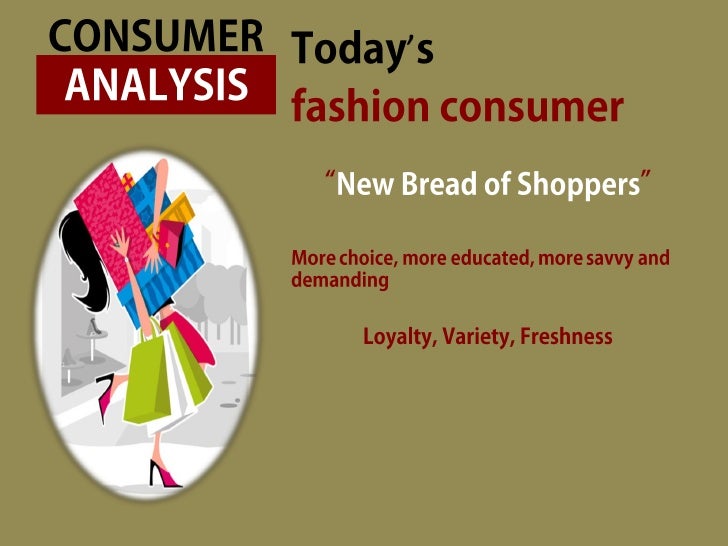 CONSUMER
ANALYSIS

Today's
fashion consumer

"New Bread of Shoppers"

More choice, more educated, more savvy and demanding

Loyalty, Variety, Freshness